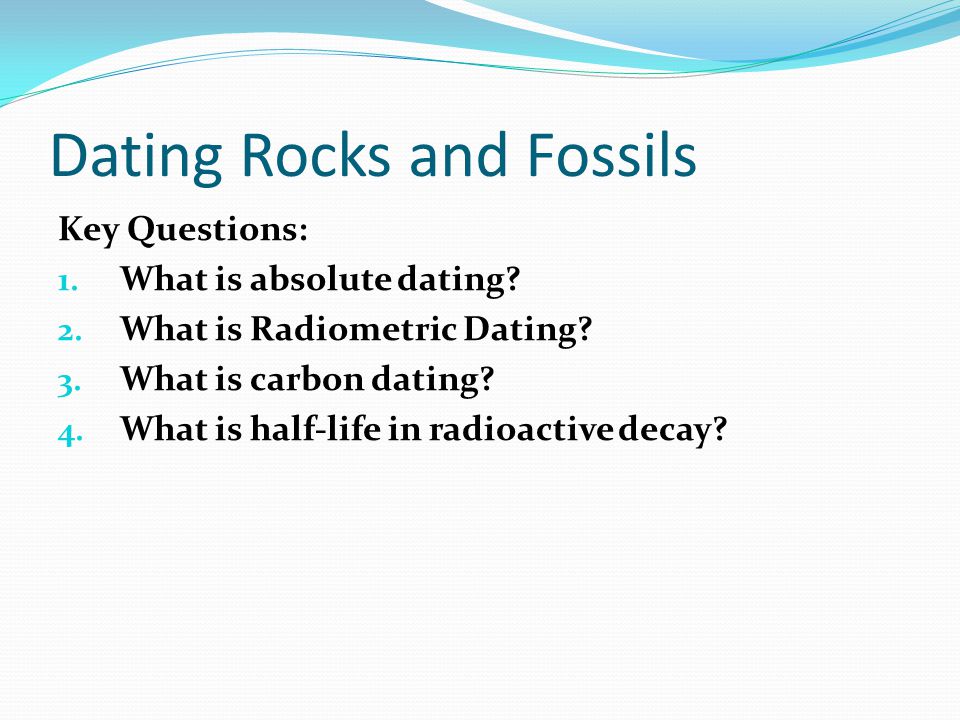 Dating Rocks and Fossils

Key Questions:

1. What is absolute dating?
2. What is Radiometric Dating?
3. What is carbon dating?
4. What is half-life in radioactive decay?